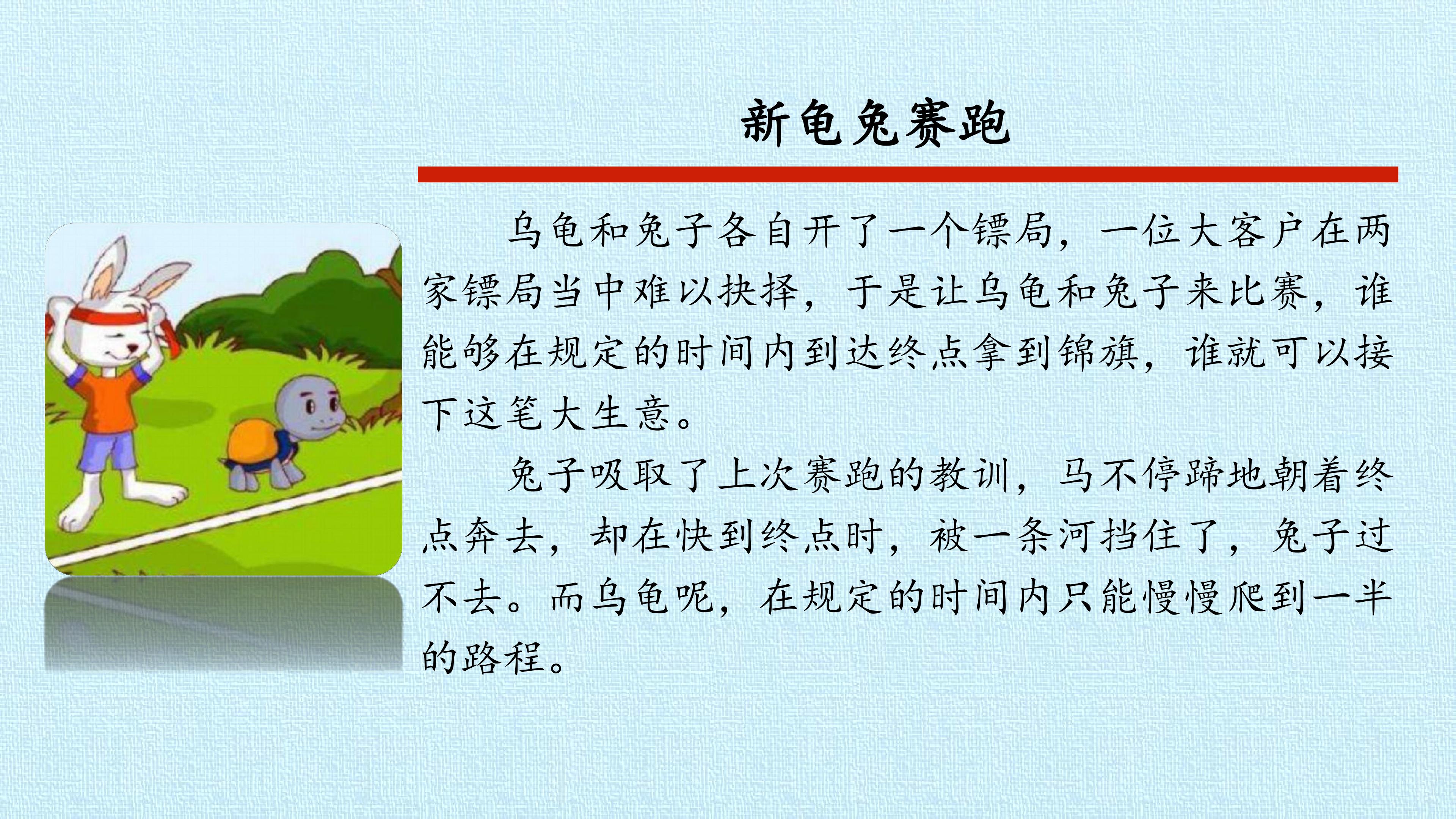 新龟兔赛跑

乌龟和兔子各自开了一个镖局，一位大客户在两家镖局当中难以抉择，于是让乌龟和兔子来比赛，谁能够在规定的时间内到达终点拿到锦旗，谁就可以接下这笔大生意。

兔子吸取了上次赛跑的教训，马不停蹄地朝着终点奔去，却在快到终点时，被一条河挡住了，兔子过不去。而乌龟呢，在规定的时间内只能慢慢爬到一半的路程。